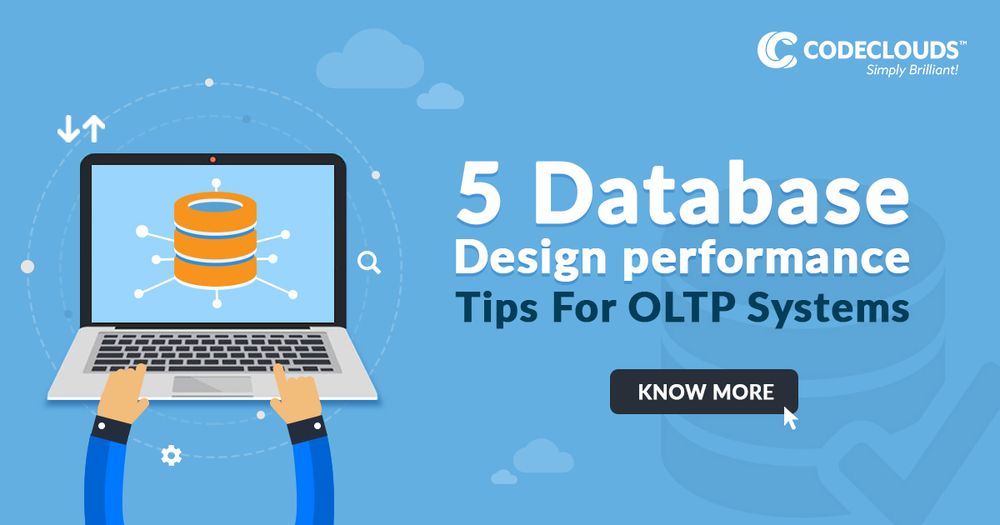 CODECLOUDS™
Simply Brilliant!

5 Database
Design performance
Tips For OLTP Systems

KNOW MORE